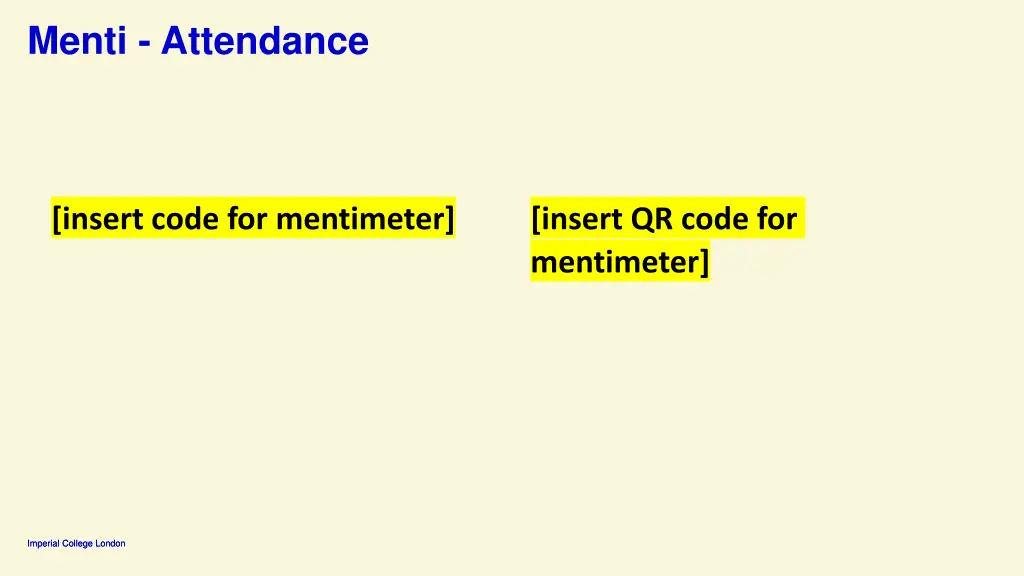 Menti - Attendance

[insert code for mentimeter]

[insert QR code for mentimeter]

Imperial College London